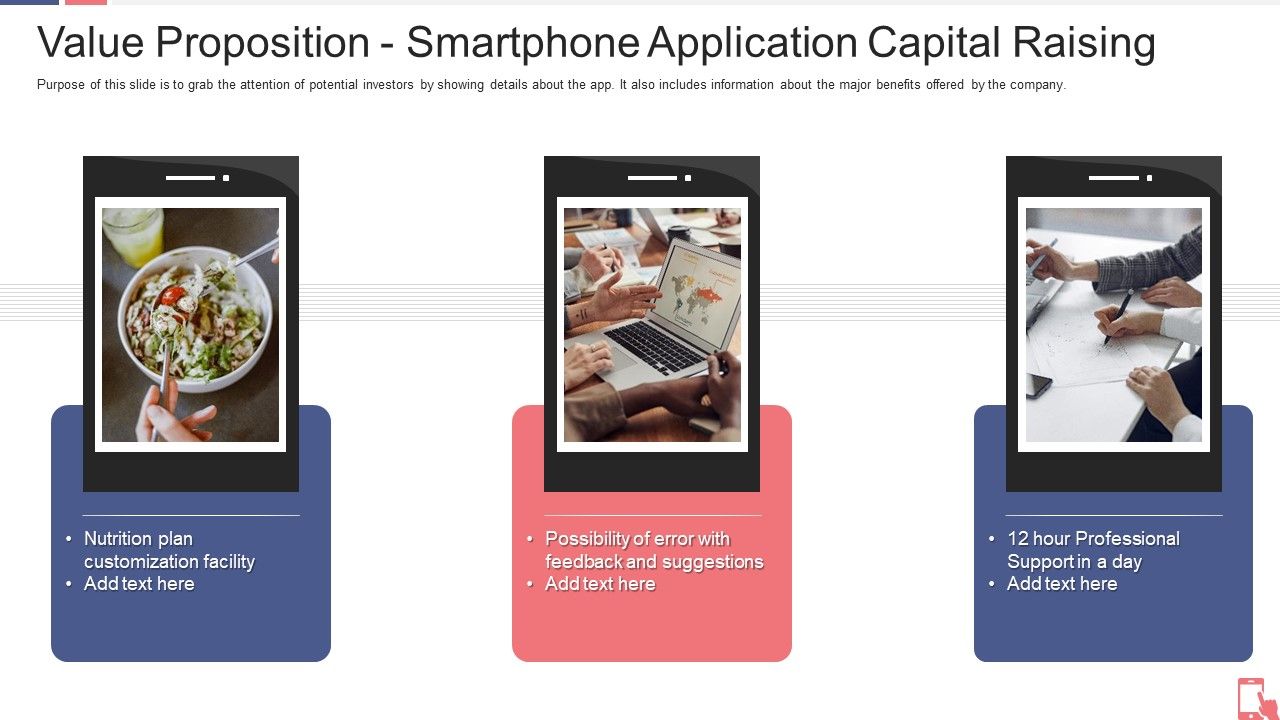 Value Proposition - Smartphone Application Capital Raising

Purpose of this slide is to grab the attention of potential investors by showing details about the app. It also includes information about the major benefits offered by the company.

• Nutrition plan customization facility
• Add text here

• Possibility of error with feedback and suggestions
• Add text here

• 12 hour Professional Support in a day
• Add text here